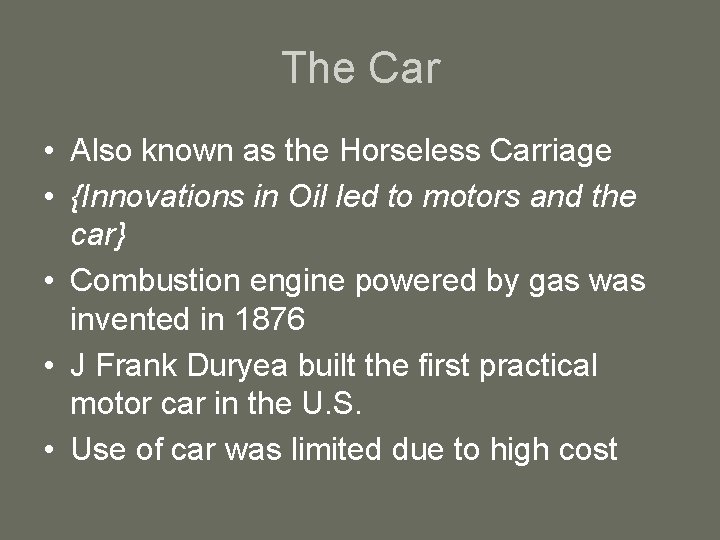 The Car

• Also known as the Horseless Carriage
• {Innovations in Oil led to motors and the car}
• Combustion engine powered by gas was invented in 1876
• J Frank Duryea built the first practical motor car in the U.S.
• Use of car was limited due to high cost